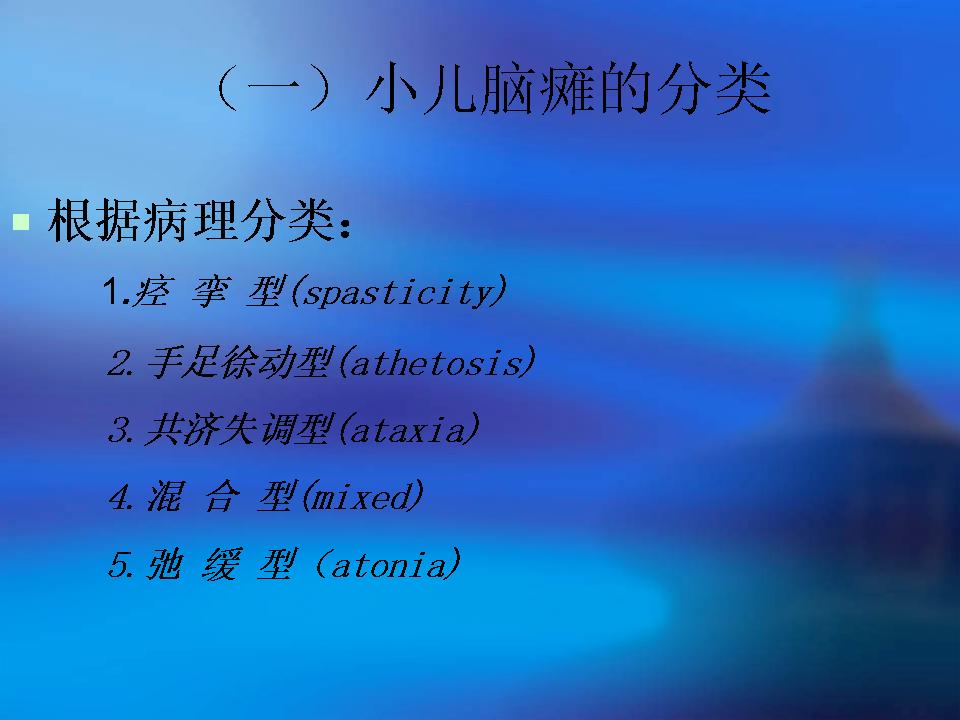 （一）小儿脑瘫的分类

根据病理分类：

1.痉 挛 型(spasticity)

2.手足徐动型(athetosis)

3.共济失调型(ataxia)

4.混 合 型(mixed)

5.弛 缓 型（atonia)